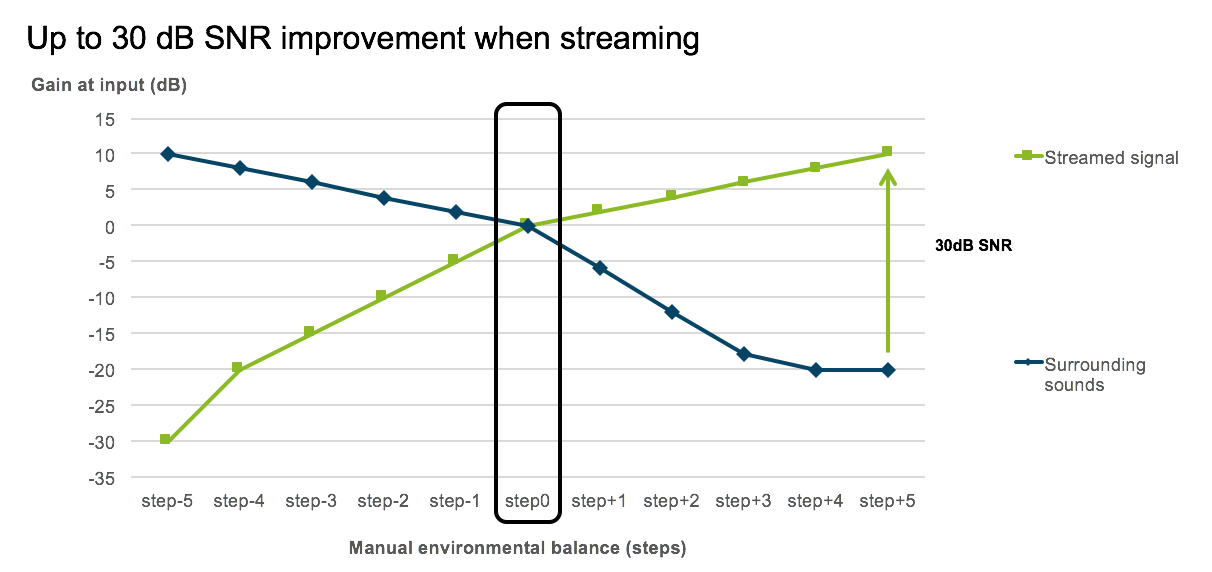 Up to 30 dB SNR improvement when streaming

Gain at input (dB)

15
10
5
0
-5
-10
-15
-20
-25
-30
-35

step-5 step-4 step-3 step-2 step-1 step0 step+1 step+2 step+3 step+4 step+5

Manual environmental balance (steps)

Streamed signal

30dB SNR

Surrounding sounds